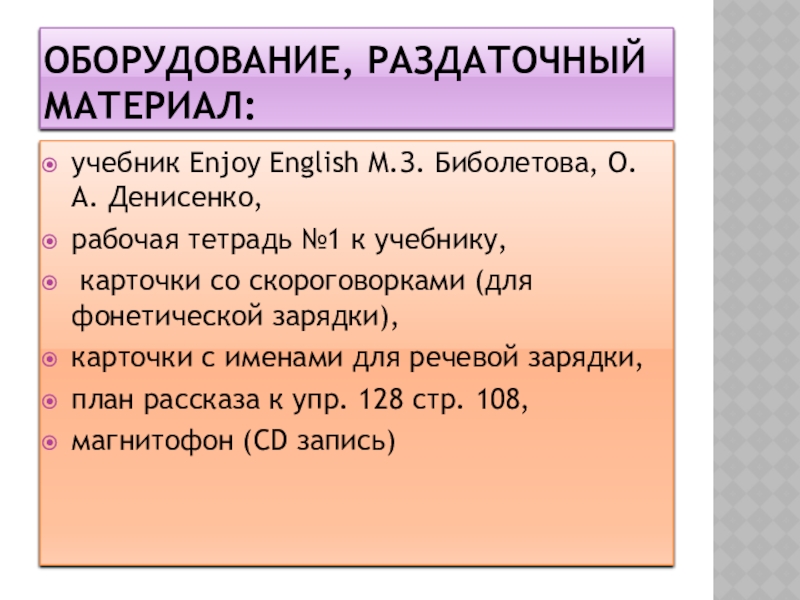 ОБОРУДОВАНИЕ, РАЗДАТОЧНЫЙ МАТЕРИАЛ:

учебник Enjoy English М.З. Биболетова, О. А. Денисенко,

рабочая тетрадь №1 к учебнику,

карточки со скороговорками (для фонетической зарядки),

карточки с именами для речевой зарядки,

план рассказа к упр. 128 стр. 108,

магнитофон (CD запись)